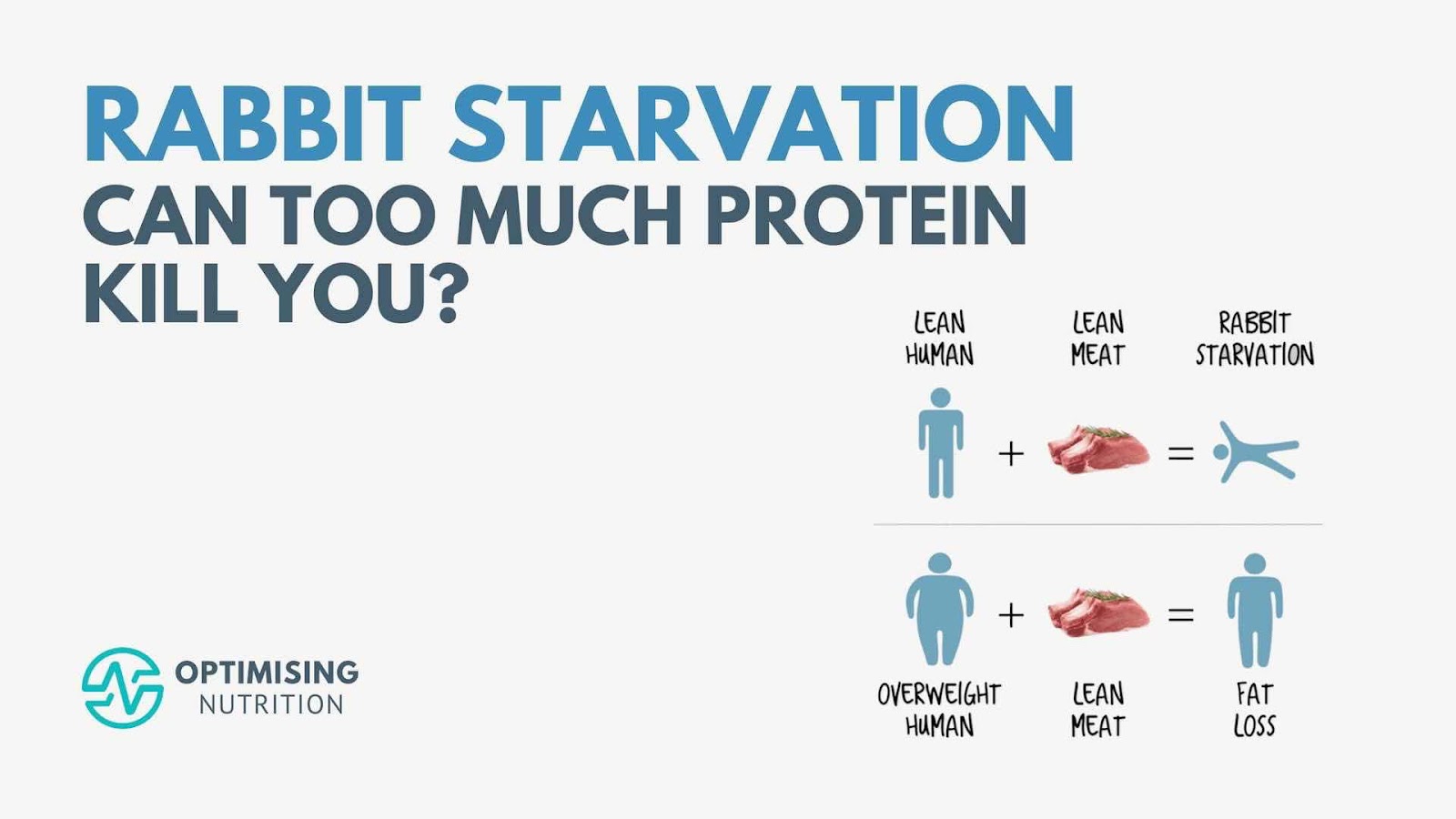 RABBIT STARVATION
CAN TOO MUCH PROTEIN KILL YOU?

LEAN HUMAN
LEAN MEAT
RABBIT STARVATION

+ =

+ =

OVERWEIGHT HUMAN
LEAN MEAT
FAT LOSS

OPTIMISING NUTRITION